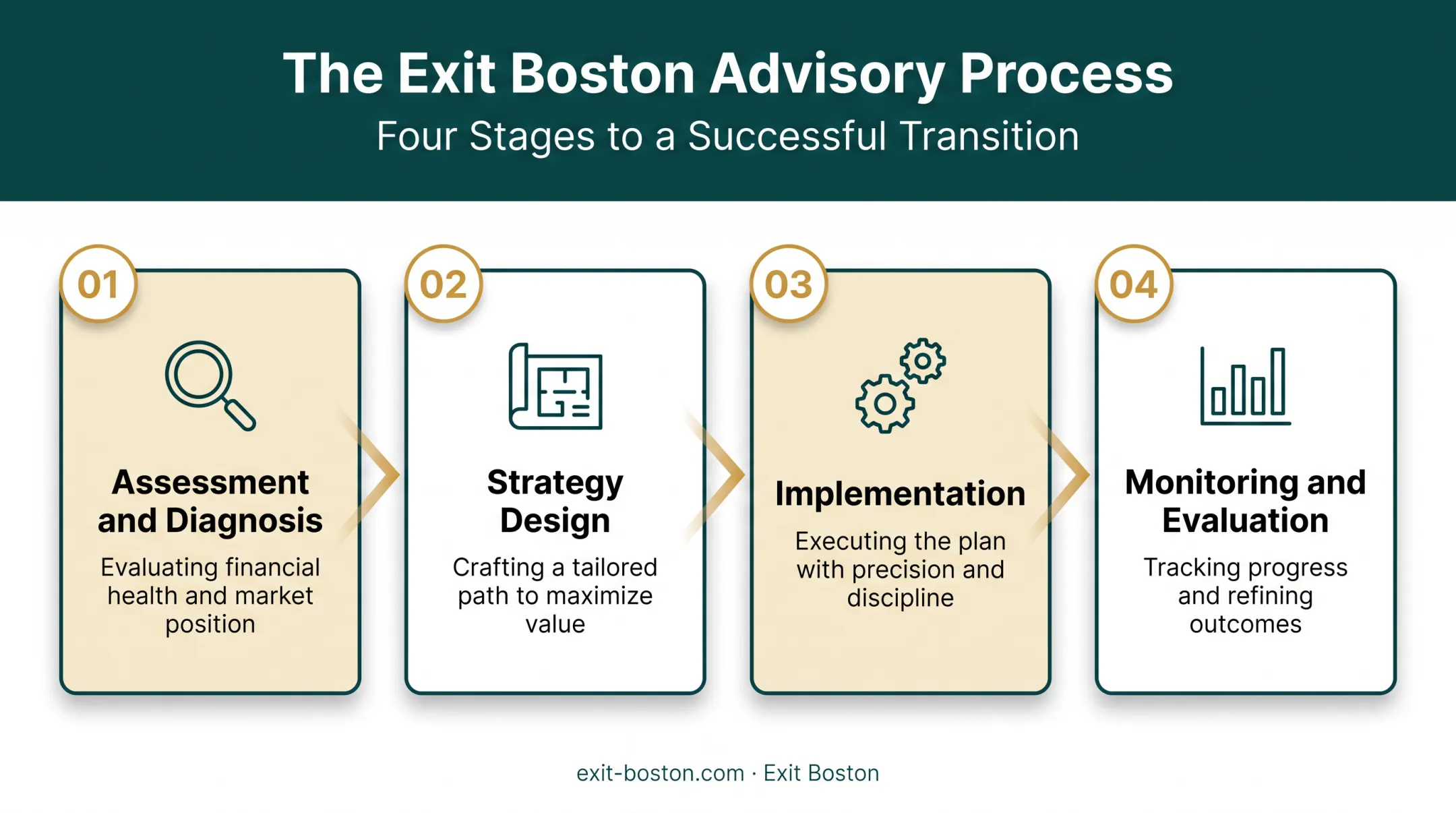 The Exit Boston Advisory Process

Four Stages to a Successful Transition

01

Assessment and Diagnosis

Evaluating financial health and market position

02

Strategy Design

Crafting a tailored path to maximize value

03

Implementation

Executing the plan with precision and discipline

04

Monitoring and Evaluation

Tracking progress and refining outcomes

exit-boston.com · Exit Boston